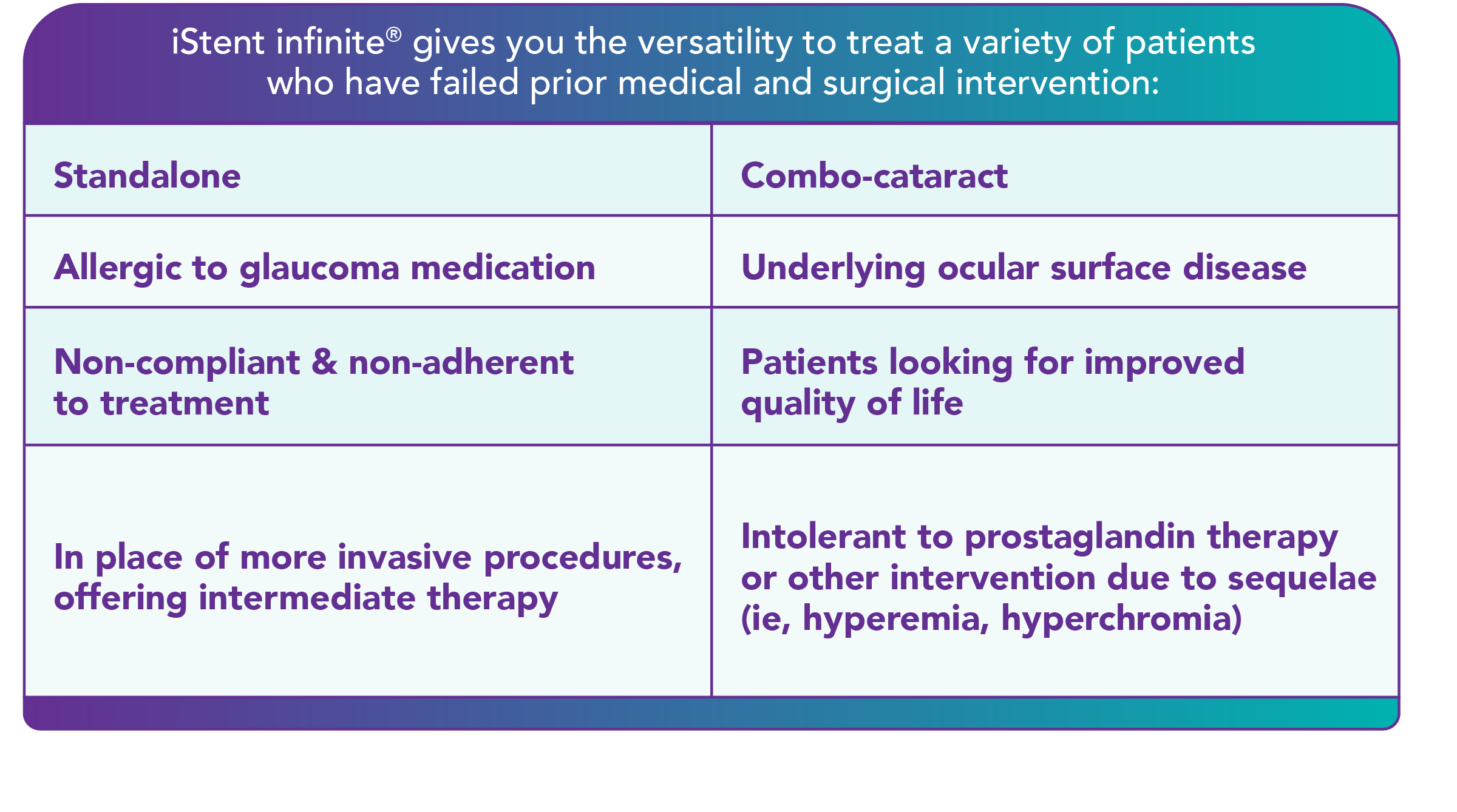 iStent infinite® gives you the versatility to treat a variety of patients who have failed prior medical and surgical intervention:

| Standalone | Combo-cataract |
|---|---|
| Allergic to glaucoma medication | Underlying ocular surface disease |
| Non-compliant & non-adherent to treatment | Patients looking for improved quality of life |
| In place of more invasive procedures, offering intermediate therapy | Intolerant to prostaglandin therapy or other intervention due to sequelae (ie, hyperemia, hyperchromia) |